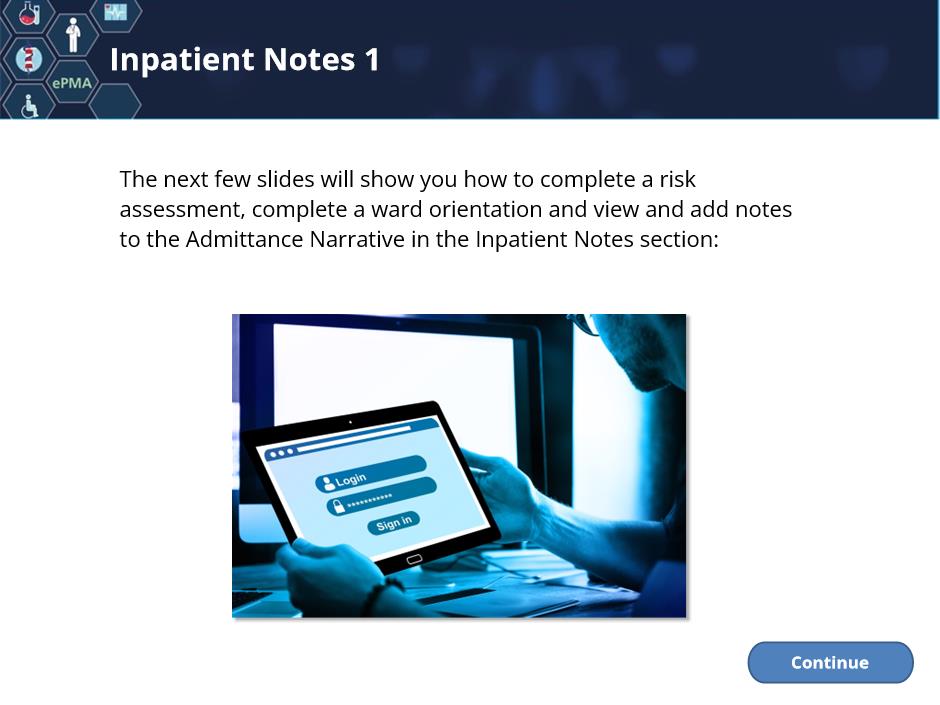 ePMA

Inpatient Notes 1

The next few slides will show you how to complete a risk assessment, complete a ward orientation and view and add notes to the Admittance Narrative in the Inpatient Notes section:

Login
**********
Sign in

Continue